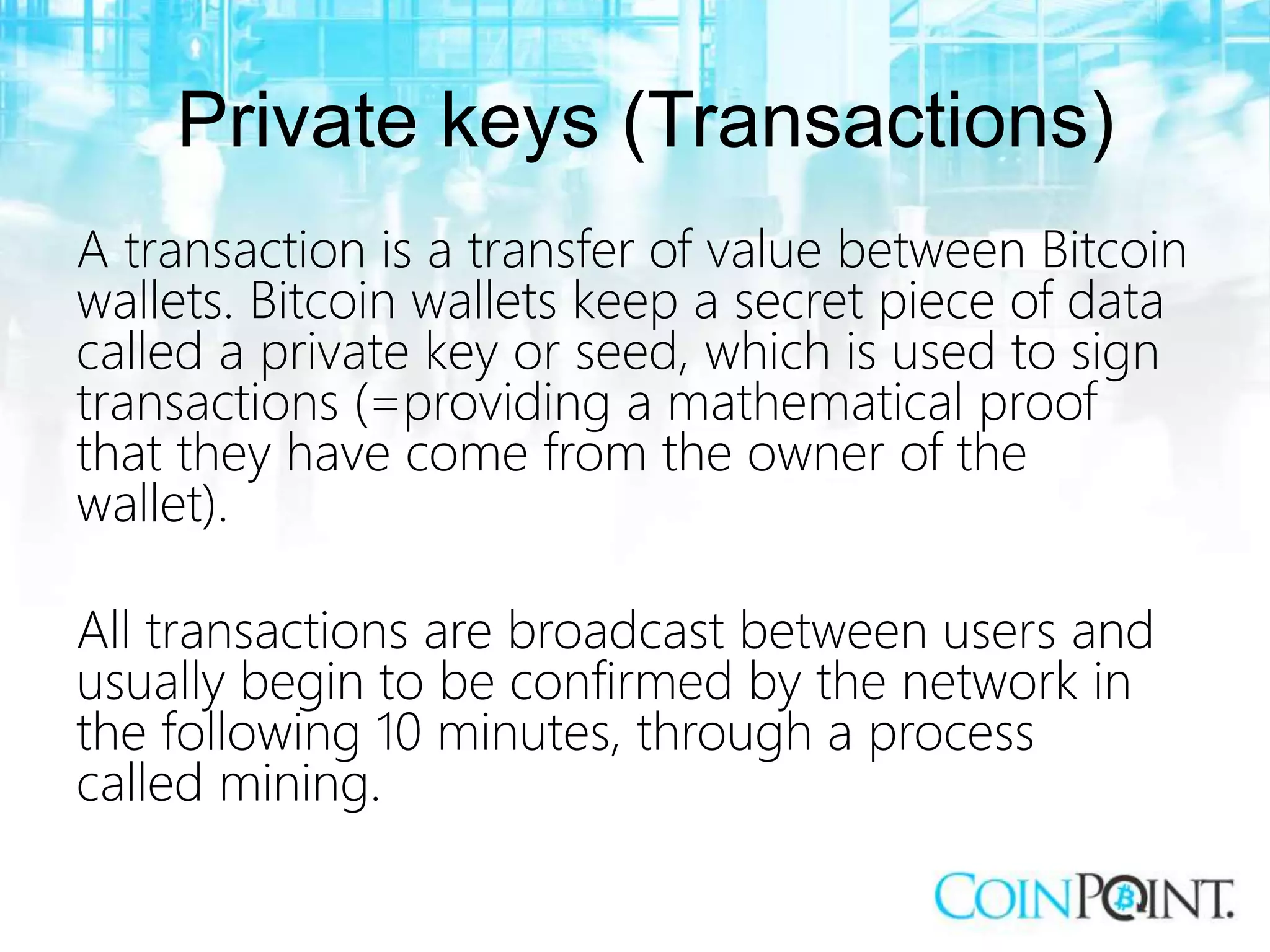 Private keys (Transactions)

A transaction is a transfer of value between Bitcoin wallets. Bitcoin wallets keep a secret piece of data called a private key or seed, which is used to sign transactions (=providing a mathematical proof that they have come from the owner of the wallet).

All transactions are broadcast between users and usually begin to be confirmed by the network in the following 10 minutes, through a process called mining.

COINPOINT.